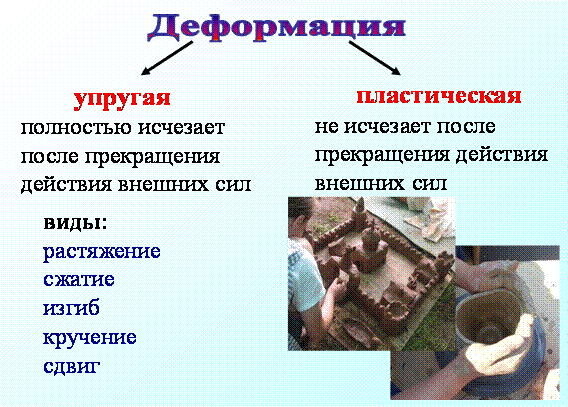 Деформация

упругая
полностью исчезает после прекращения действия внешних сил

виды:
растяжение
сжатие
изгиб
кручение
сдвиг

пластическая
не исчезает после прекращения действия внешних сил